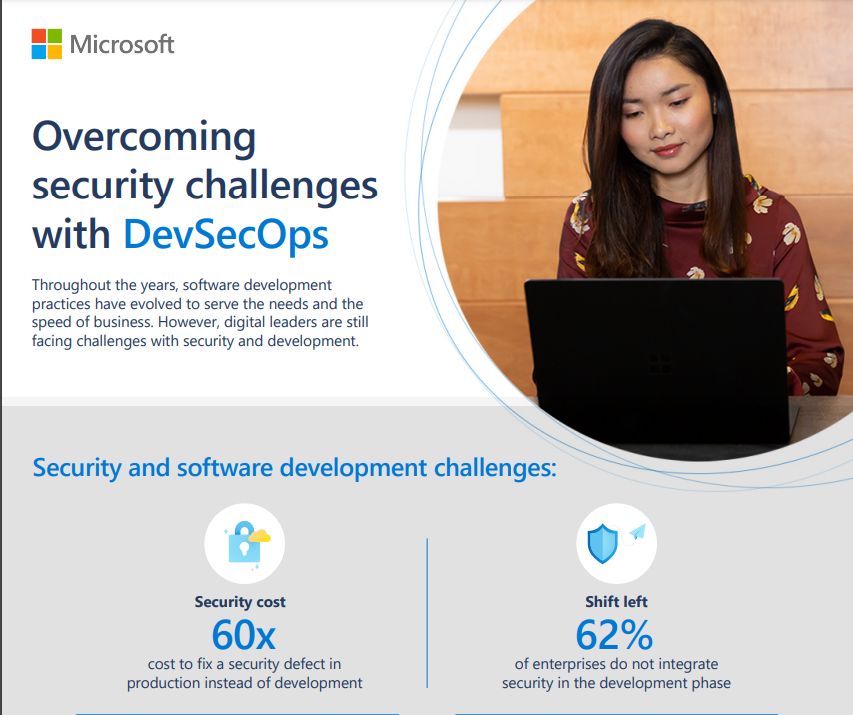 Microsoft

Overcoming security challenges with DevSecOps

Throughout the years, software development practices have evolved to serve the needs and the speed of business. However, digital leaders are still facing challenges with security and development.

Security and software development challenges:

Security cost
60x
cost to fix a security defect in production instead of development

Shift left
62%
of enterprises do not integrate security in the development phase